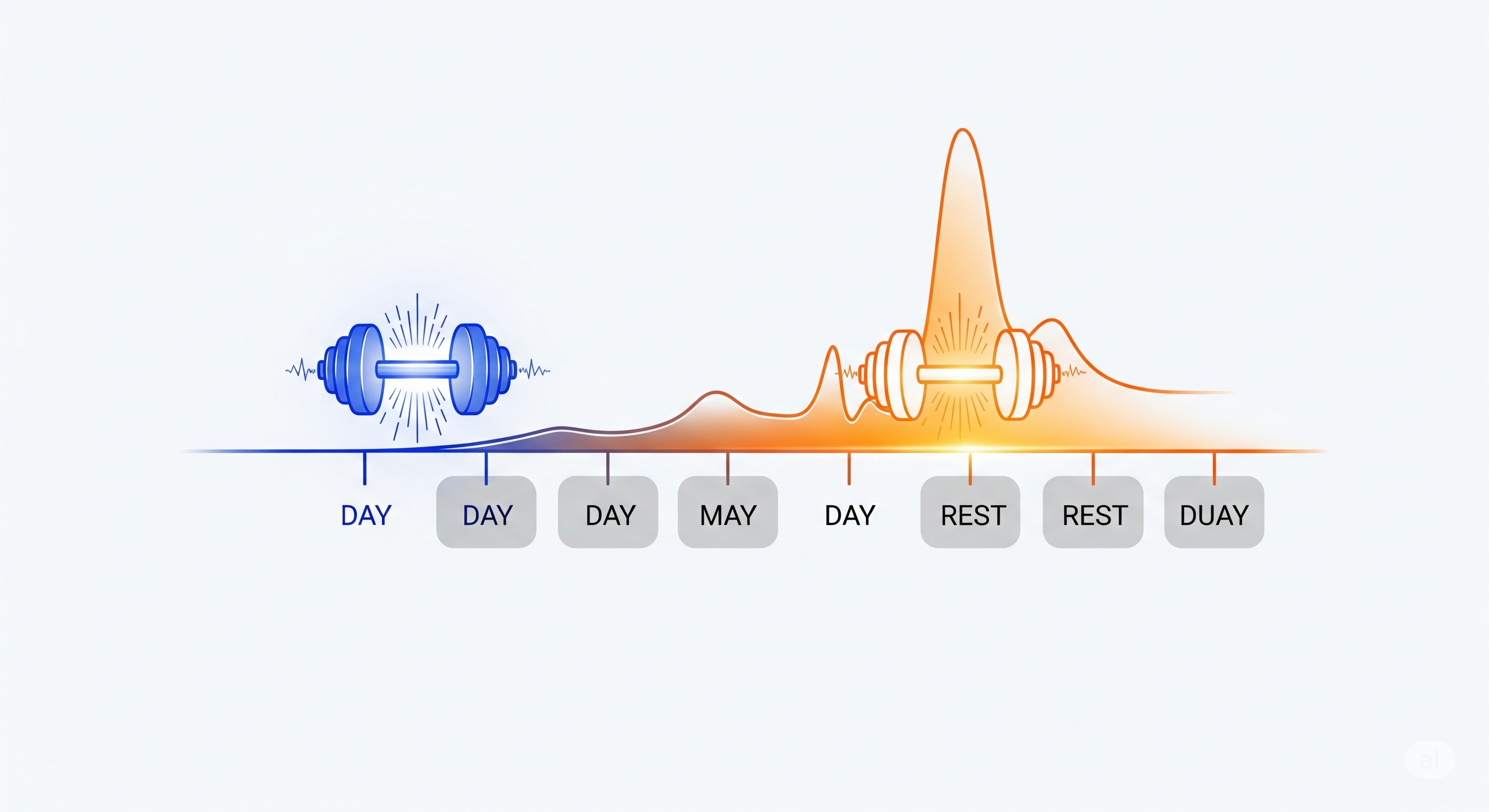 DAY DAY DAY MAY DAY REST REST DUAY

ai